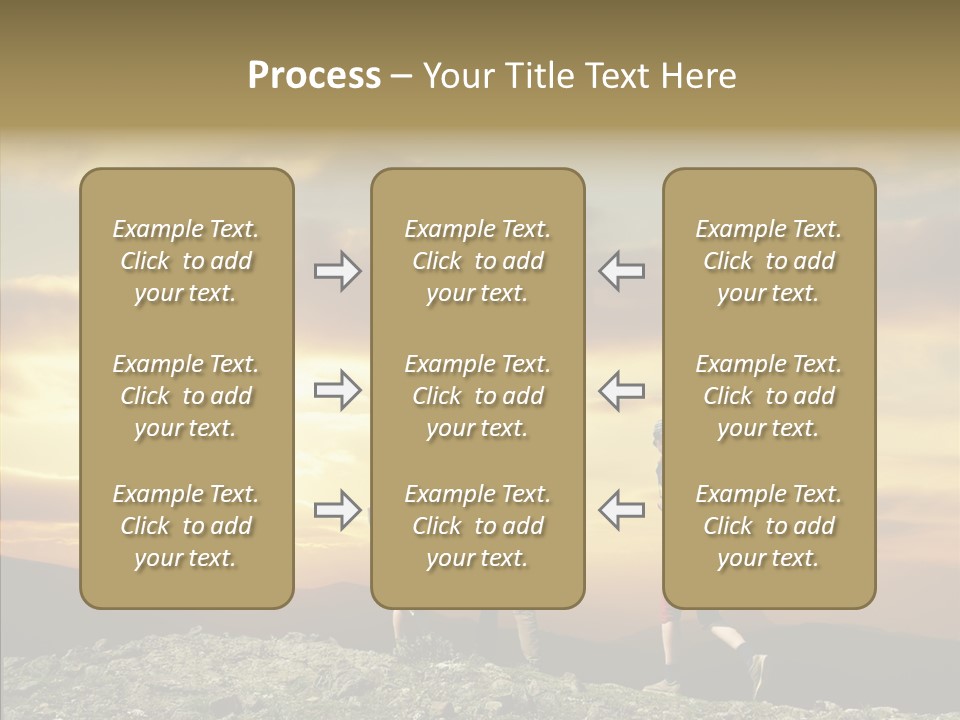 Process – Your Title Text Here

Example Text. Click to add your text.

Example Text. Click to add your text.

Example Text. Click to add your text.

Example Text. Click to add your text.

Example Text. Click to add your text.

Example Text. Click to add your text.

Example Text. Click to add your text.

Example Text. Click to add your text.

Example Text. Click to add your text.